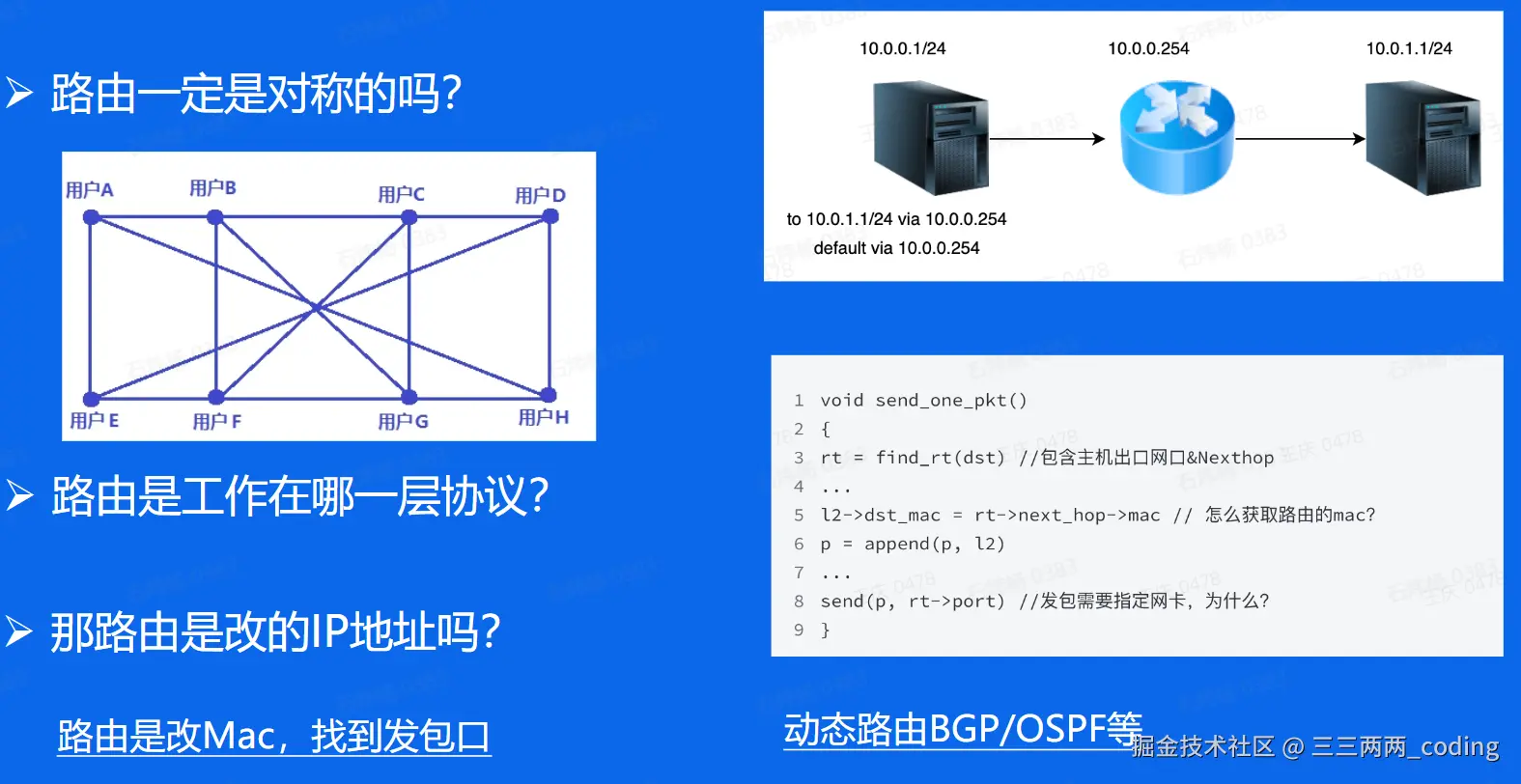 ➢ 路由一定是对称的吗?

用户A 用户B 用户C 用户D

用户E 用户F 用户G 用户H

➢ 路由是工作在哪一层协议?

➢ 那路由是改的IP地址吗?

路由是改Mac，找到发包口

10.0.0.1/24 10.0.0.254 10.0.1.1/24

to 10.0.1.1/24 via 10.0.0.254
default via 10.0.0.254

1 void send_one_pkt()
2 {
3 rt = find_rt(dst) //包含主机出口网口&Nexthop
4 ...
5 l2->dst_mac = rt->next_hop->mac // 怎么获取路由的mac?
6 p = append(p, l2)
7 ...
8 send(p, rt->port) //发包需要指定网卡，为什么?
9 }

动态路由BGP/OSPF等

掘金技术社区 @ 三三两两_coding